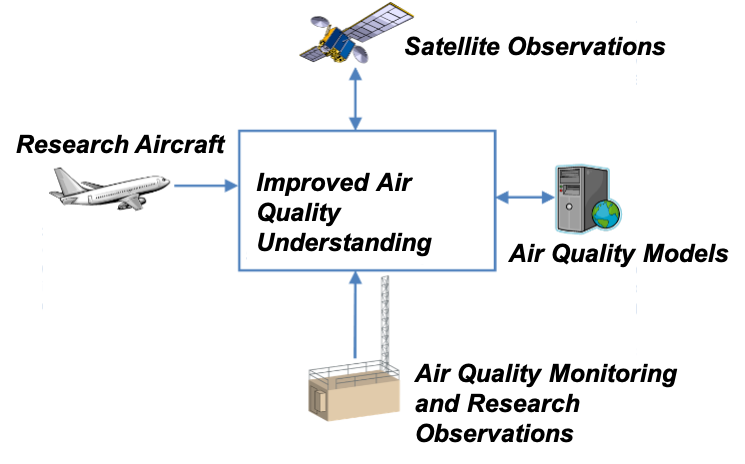 Satellite Observations

Research Aircraft

Improved Air Quality Understanding

Air Quality Models

Air Quality Monitoring and Research Observations